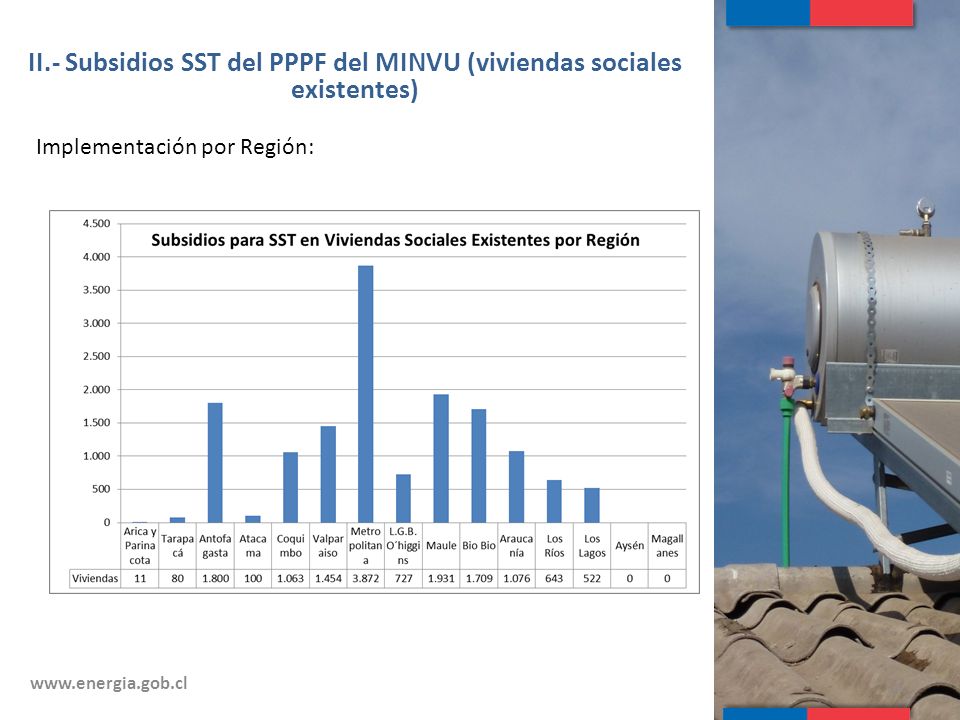 II.- Subsidios SST del PPPF del MINVU (viviendas sociales existentes)

Implementación por Región:

Subsidios para SST en Viviendas Sociales Existentes por Región

4.500
4.000
3.500
3.000
2.500
2.000
1.500
1.000
500
0

| | Arica y Parinacota | Tarapacá | Antofagasta | Atacama | Coquimbo | Valparaiso | Metropolitana | L.G.B. O´higgins | Maule | Bio Bio | Araucanía | Los Ríos | Los Lagos | Aysén | Magallanes |
|---|---|---|---|---|---|---|---|---|---|---|---|---|---|---|---|
| Viviendas | 11 | 80 | 1.800 | 100 | 1.063 | 1.454 | 3.872 | 727 | 1.931 | 1.709 | 1.076 | 643 | 522 | 0 | 0 |

www.energia.gob.cl